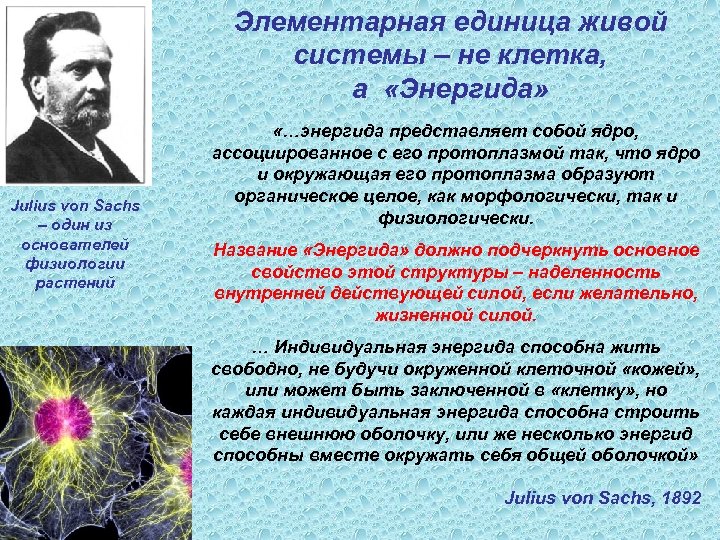 Элементарная единица живой системы – не клетка, а «Энергида»

Julius von Sachs – один из основателей физиологии растений

«…энергида представляет собой ядро, ассоциированное с его протоплазмой так, что ядро и окружающая его протоплазма образуют органическое целое, как морфологически, так и физиологически.

Название «Энергида» должно подчеркнуть основное свойство этой структуры – наделенность внутренней действующей силой, если желательно, жизненной силой.

… Индивидуальная энергида способна жить свободно, не будучи окруженной клеточной «кожей», или может быть заключенной в «клетку», но каждая индивидуальная энергида способна строить себе внешнюю оболочку, или же несколько энергид способны вместе окружать себя общей оболочкой»

Julius von Sachs, 1892